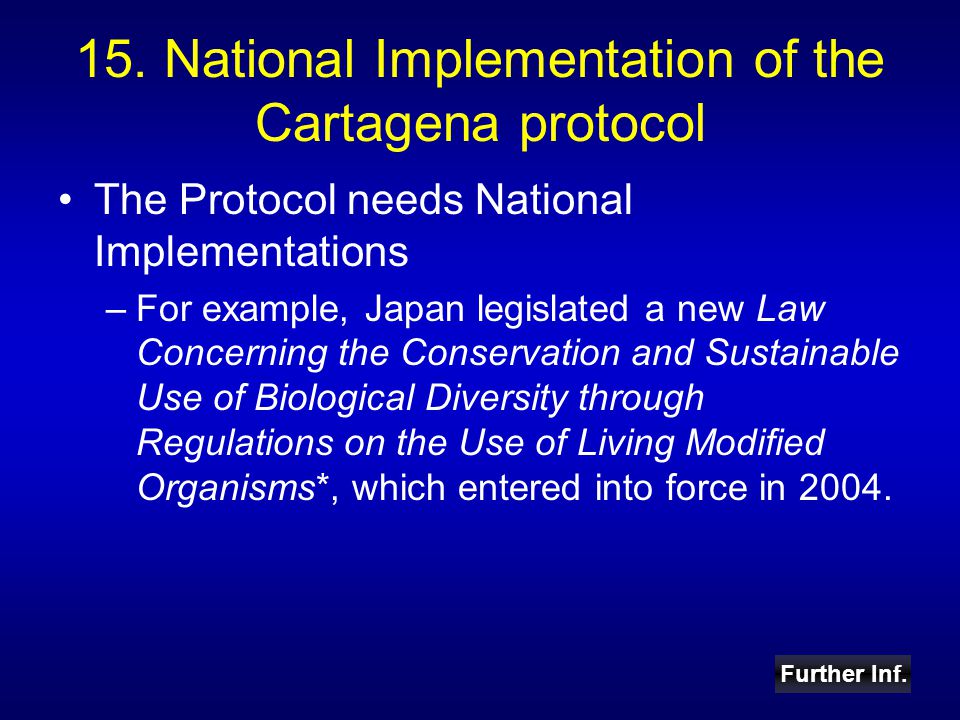 15. National Implementation of the Cartagena protocol

• The Protocol needs National Implementations

– For example, Japan legislated a new Law Concerning the Conservation and Sustainable Use of Biological Diversity through Regulations on the Use of Living Modified Organisms*, which entered into force in 2004.

Further Inf.